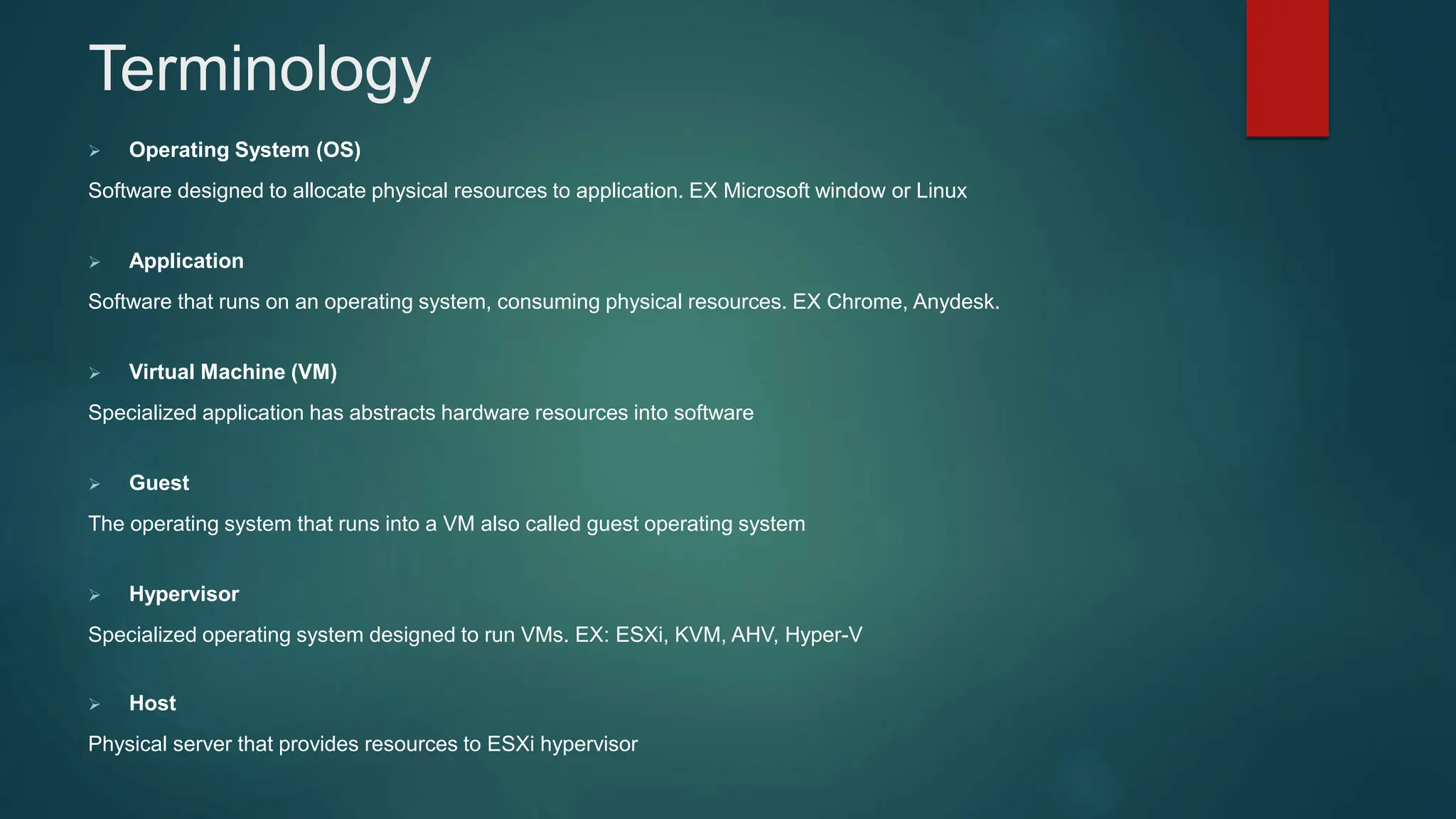 Terminology

➢ Operating System (OS)

Software designed to allocate physical resources to application. EX Microsoft window or Linux

➢ Application

Software that runs on an operating system, consuming physical resources. EX Chrome, Anydesk.

➢ Virtual Machine (VM)

Specialized application has abstracts hardware resources into software

➢ Guest

The operating system that runs into a VM also called guest operating system

➢ Hypervisor

Specialized operating system designed to run VMs. EX: ESXi, KVM, AHV, Hyper-V

➢ Host

Physical server that provides resources to ESXi hypervisor